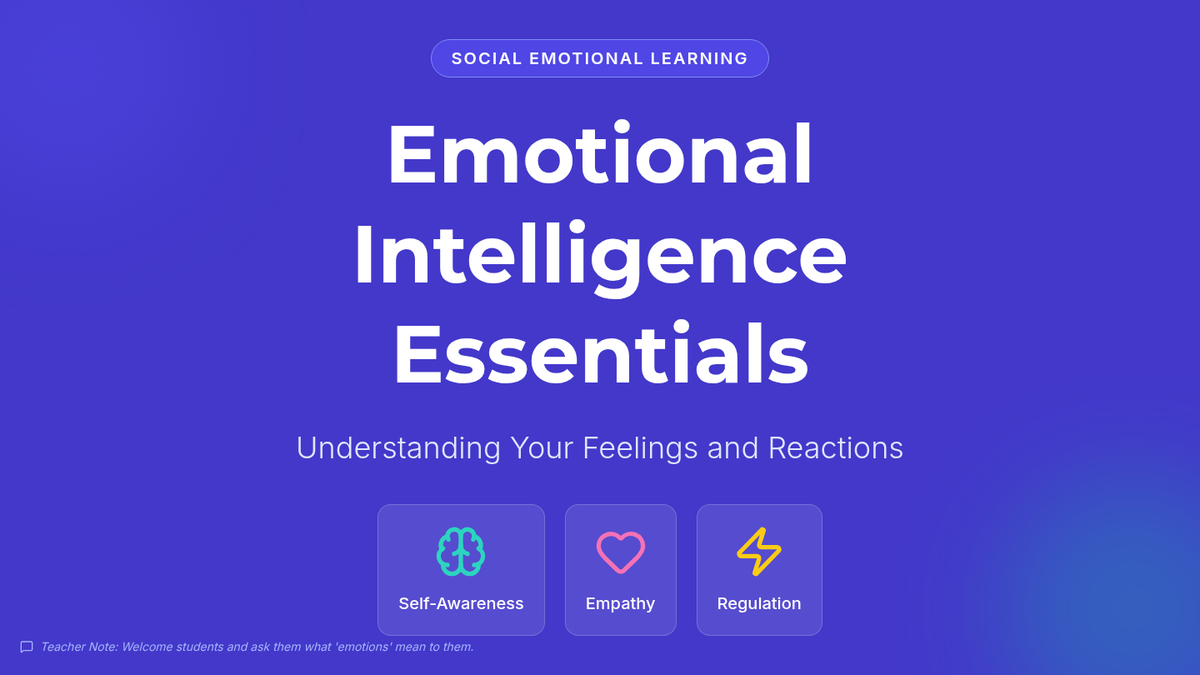 SOCIAL EMOTIONAL LEARNING

Emotional Intelligence Essentials

Understanding Your Feelings and Reactions

Self-Awareness

Empathy

Regulation

Teacher Note: Welcome students and ask them what 'emotions' mean to them.